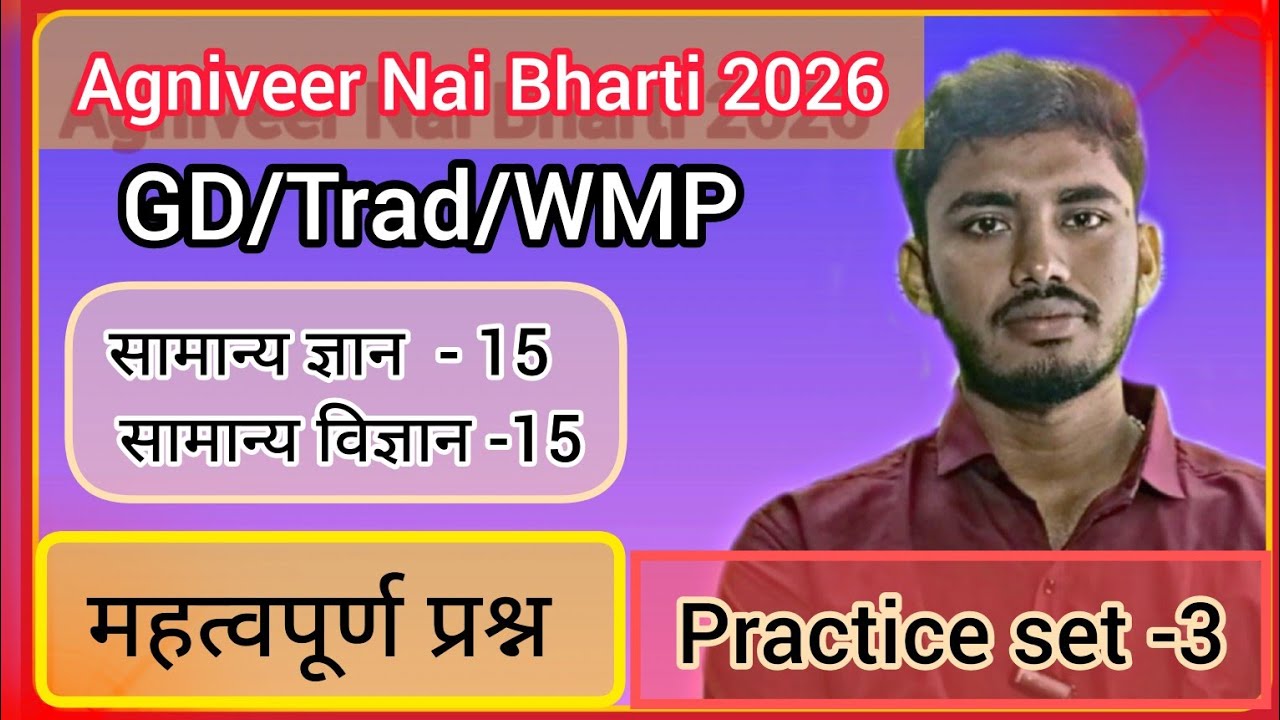 Agniveer Nai Bharti 2026

GD/Trad/WMP

सामान्य ज्ञान - 15
सामान्य विज्ञान -15

महत्वपूर्ण प्रश्न

Practice set -3